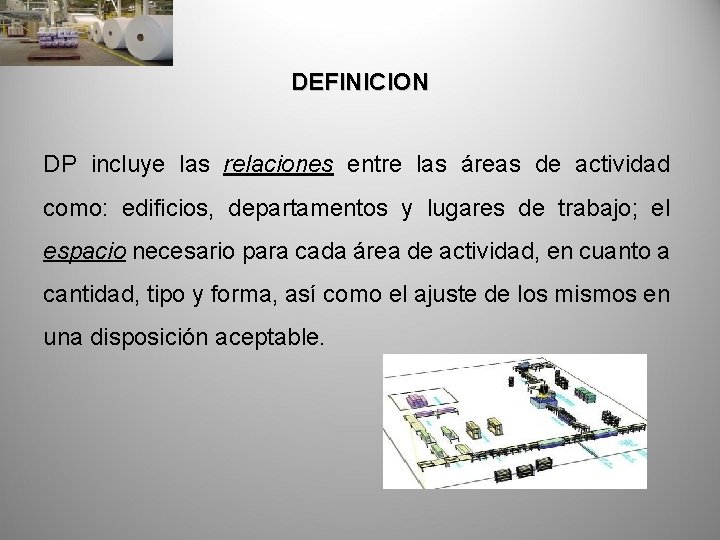 DEFINICION

DP incluye las relaciones entre las áreas de actividad como: edificios, departamentos y lugares de trabajo; el espacio necesario para cada área de actividad, en cuanto a cantidad, tipo y forma, así como el ajuste de los mismos en una disposición aceptable.